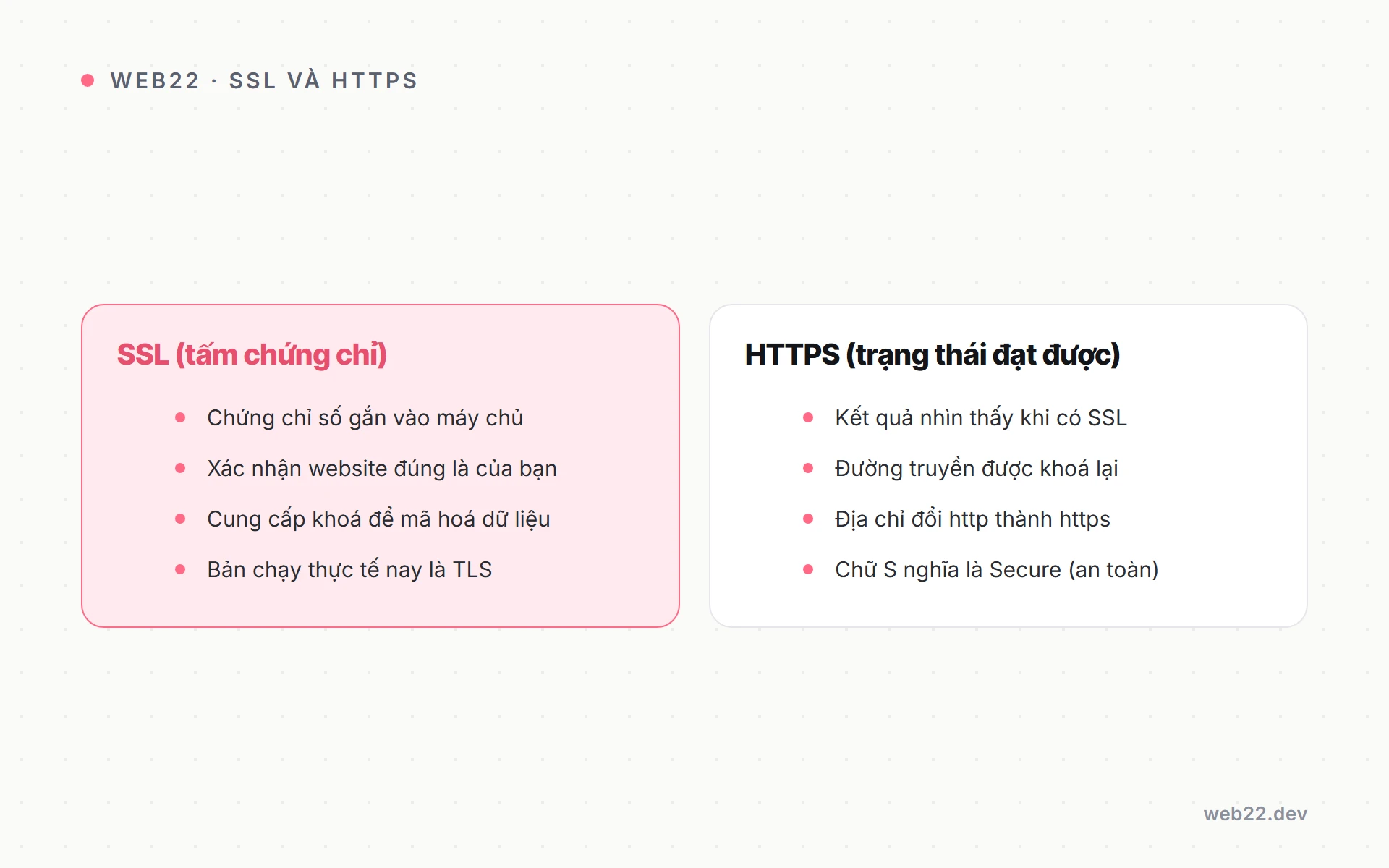 WEB22 · SSL VÀ HTTPS

SSL (tấm chứng chỉ)

- Chứng chỉ số gắn vào máy chủ
- Xác nhận website đúng là của bạn
- Cung cấp khoá để mã hoá dữ liệu
- Bản chạy thực tế nay là TLS

HTTPS (trạng thái đạt được)

- Kết quả nhìn thấy khi có SSL
- Đường truyền được khoá lại
- Địa chỉ đổi http thành https
- Chữ S nghĩa là Secure (an toàn)

web22.dev